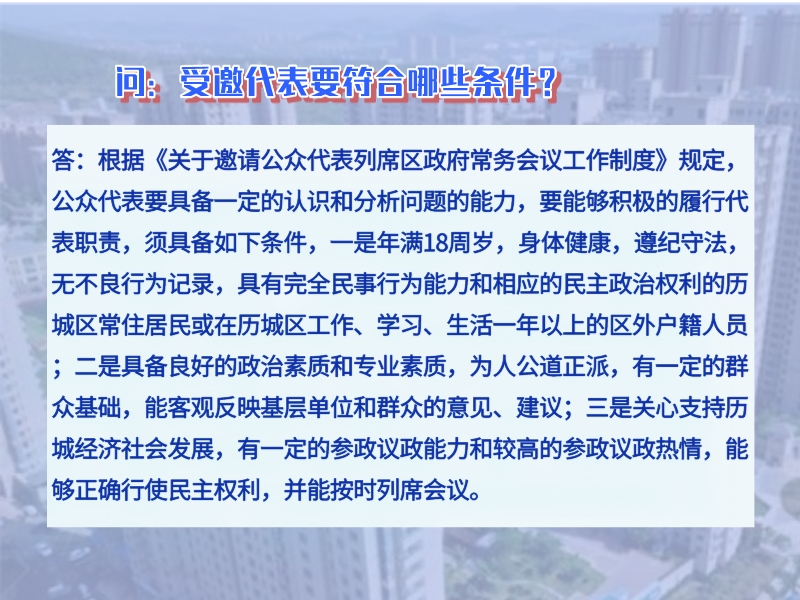 问：受邀代表要符合哪些条件？

答：根据《关于邀请公众代表列席区政府常务会议工作制度》规定，公众代表要具备一定的认识和分析问题的能力，要能够积极的履行代表职责，须具备如下条件，一是年满18周岁，身体健康，遵纪守法，无不良行为记录，具有完全民事行为能力和相应的民主政治权利的历城区常住居民或在历城区工作、学习、生活一年以上的区外户籍人员；二是具备良好的政治素质和专业素质，为人公道正派，有一定的群众基础，能客观反映基层单位和群众的意见、建议；三是关心支持历城经济社会发展，有一定的参政议政能力和较高的参政议政热情，能够正确行使民主权利，并能按时列席会议。